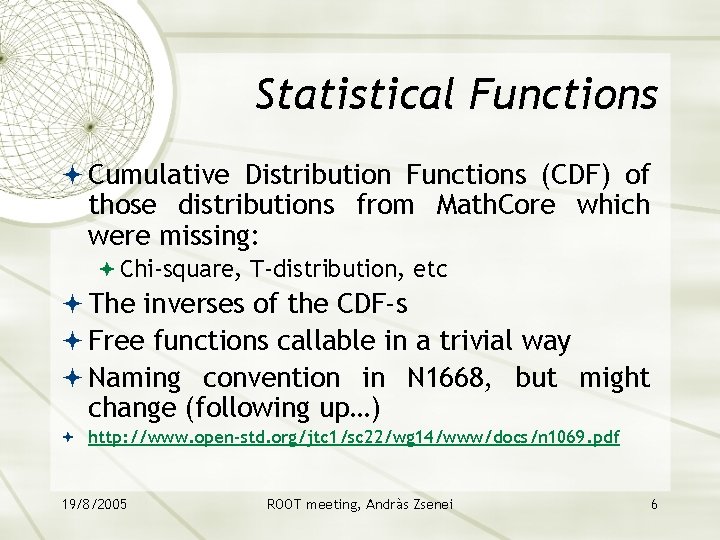 Statistical Functions

Cumulative Distribution Functions (CDF) of those distributions from MathCore which were missing:

Chi-square, T-distribution, etc

The inverses of the CDF-s

Free functions callable in a trivial way

Naming convention in N1668, but might change (following up…)

http://www.open-std.org/jtc1/sc22/wg14/www/docs/n1069.pdf

19/8/2005

ROOT meeting, Andràs Zsenei

6